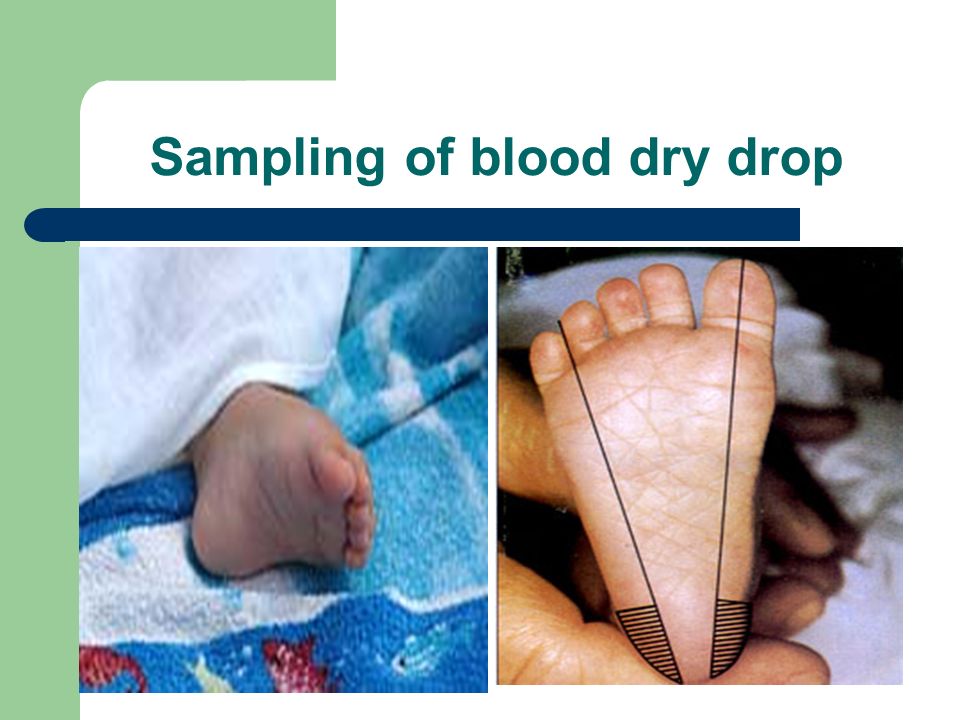 Sampling of blood dry drop